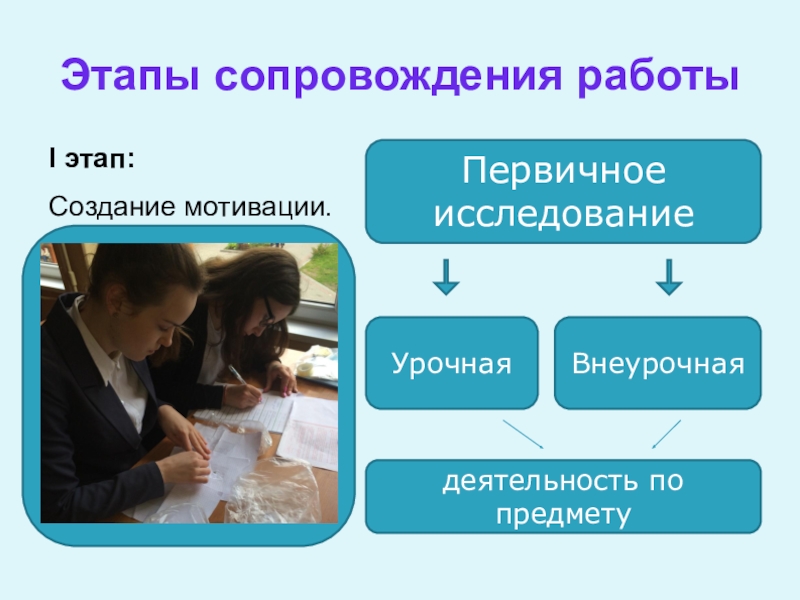 Этапы сопровождения работы

I этап:

Создание мотивации.

Первичное исследование

Урочная

Внеурочная

деятельность по предмету